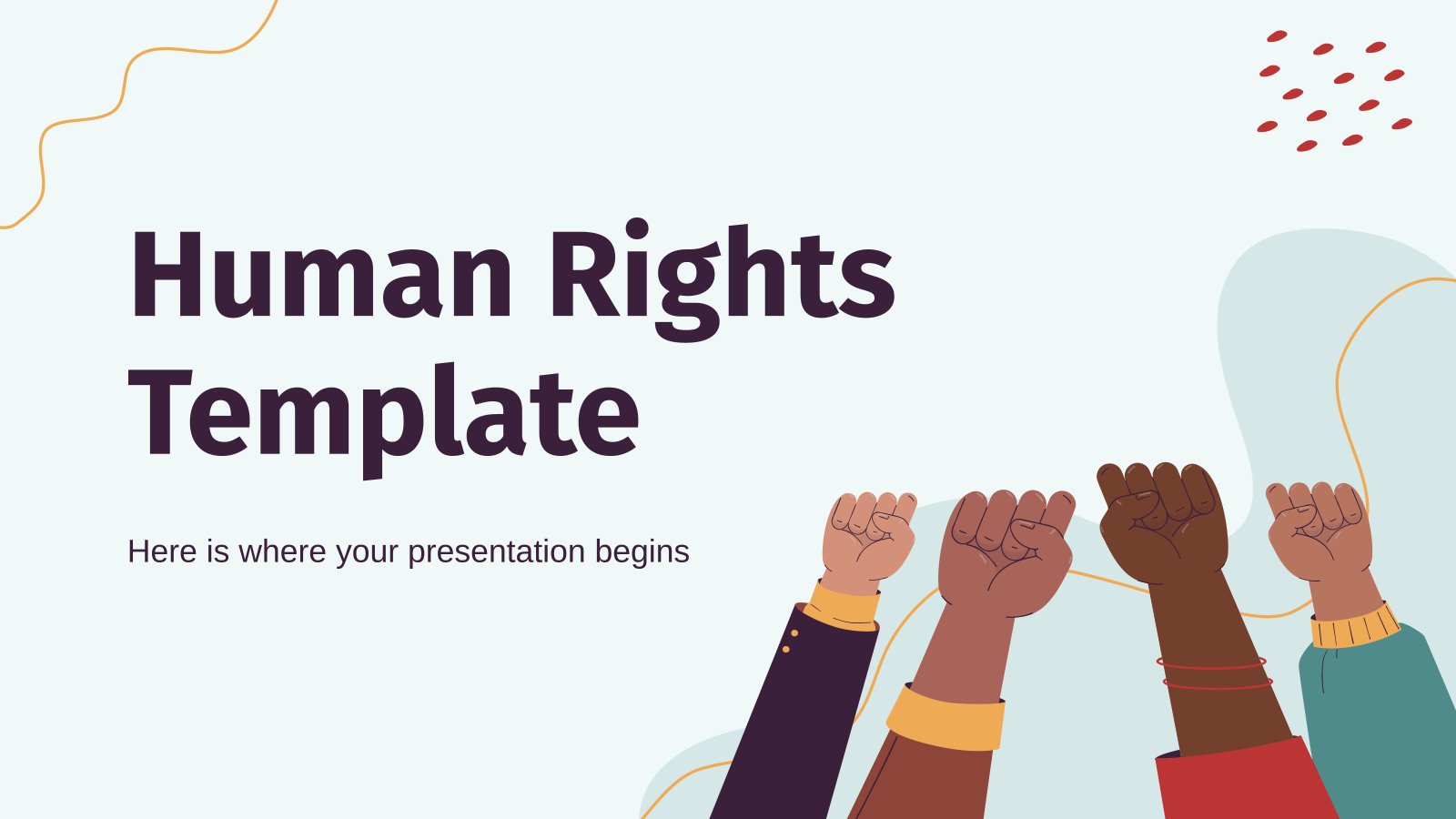 Human Rights Template

Here is where your presentation begins